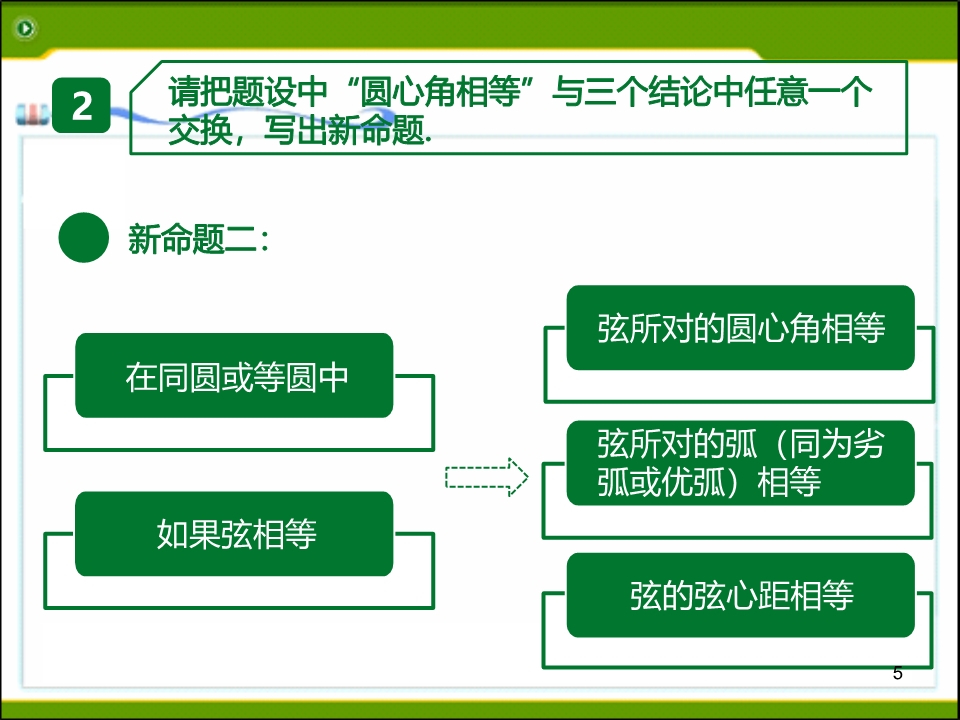 2

请把题设中“圆心角相等”与三个结论中任意一个交换，写出新命题.

新命题二：

在同圆或等圆中

如果弦相等

弦所对的圆心角相等

弦所对的弧（同为劣弧或优弧）相等

弦的弦心距相等

5